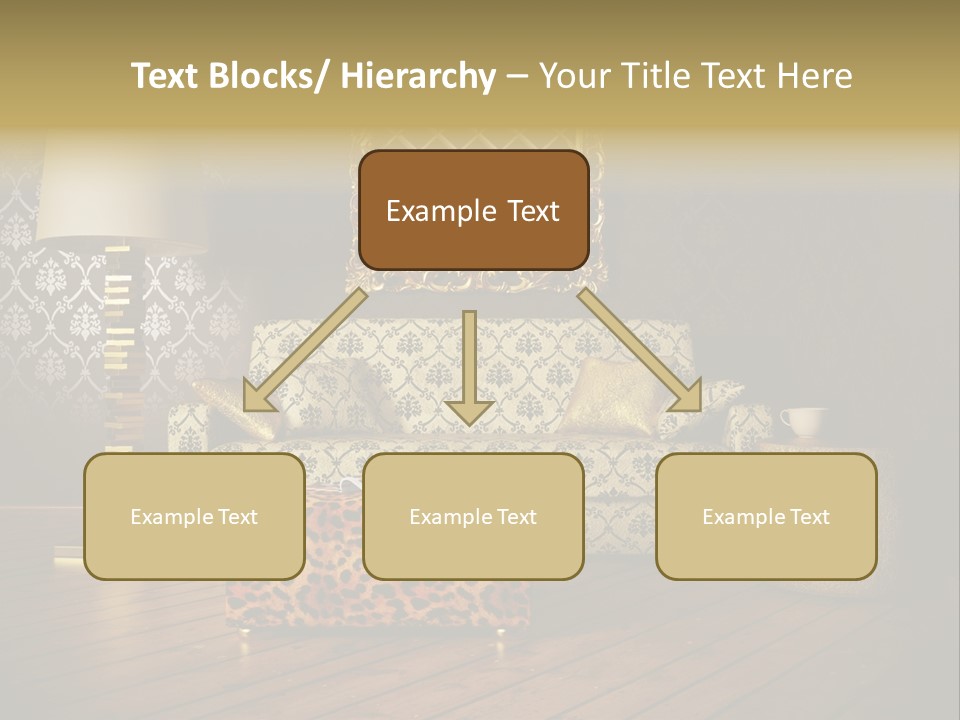 Text Blocks/ Hierarchy – Your Title Text Here

Example Text

Example Text

Example Text

Example Text